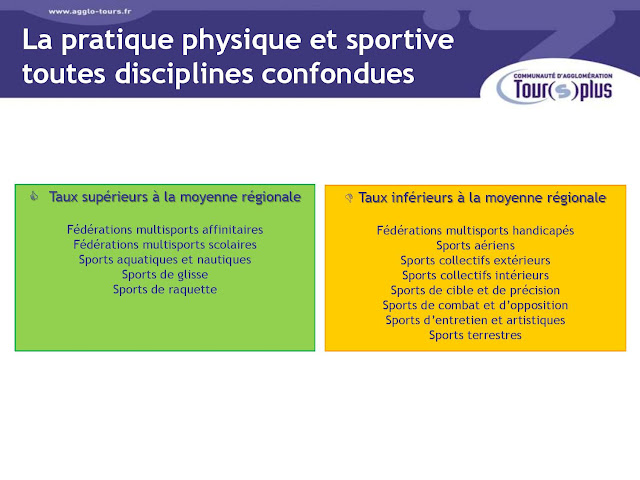 www.agglo-tours.fr

La pratique physique et sportive toutes disciplines confondues

COMMUNAUTÉ D'AGGLOMÉRATION
Tour(s)plus

Taux supérieurs à la moyenne régionale

Fédérations multisports affinitaires
Fédérations multisports scolaires
Sports aquatiques et nautiques
Sports de glisse
Sports de raquette

Taux inférieurs à la moyenne régionale

Fédérations multisports handicapés
Sports aériens
Sports collectifs extérieurs
Sports collectifs intérieurs
Sports de cible et de précision
Sports de combat et d'opposition
Sports d'entretien et artistiques
Sports terrestres